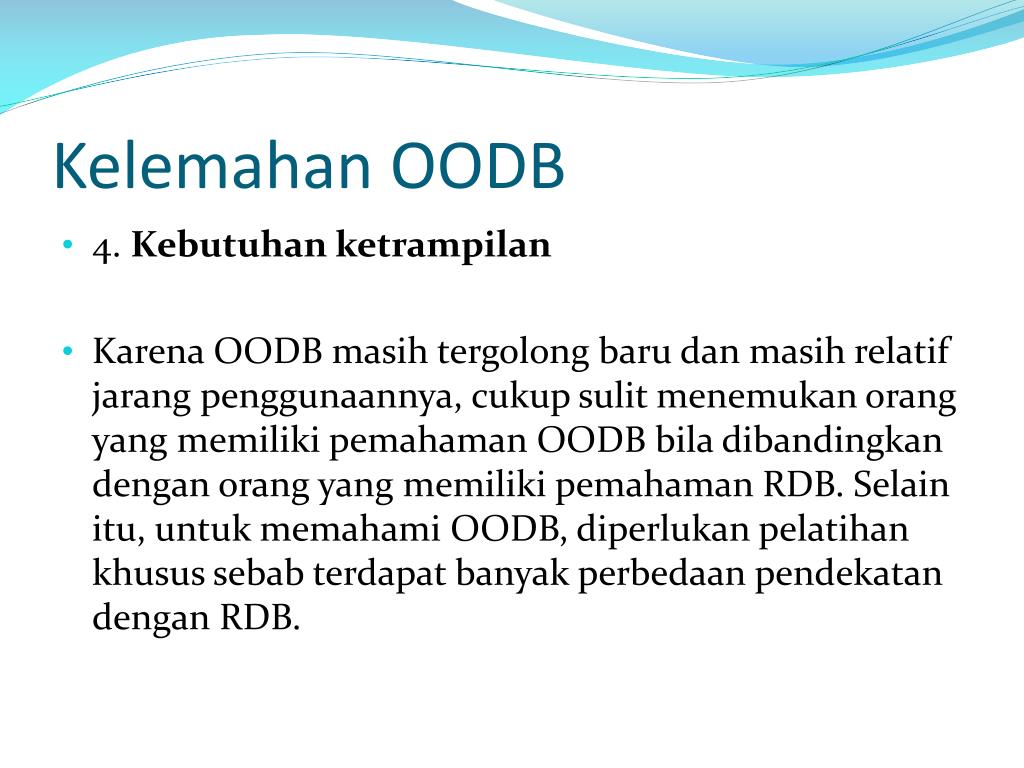 Kelemahan OODB

• 4. Kebutuhan ketrampilan

• Karena OODB masih tergolong baru dan masih relatif jarang penggunaannya, cukup sulit menemukan orang yang memiliki pemahaman OODB bila dibandingkan dengan orang yang memiliki pemahaman RDB. Selain itu, untuk memahami OODB, diperlukan pelatihan khusus sebab terdapat banyak perbedaan pendekatan dengan RDB.